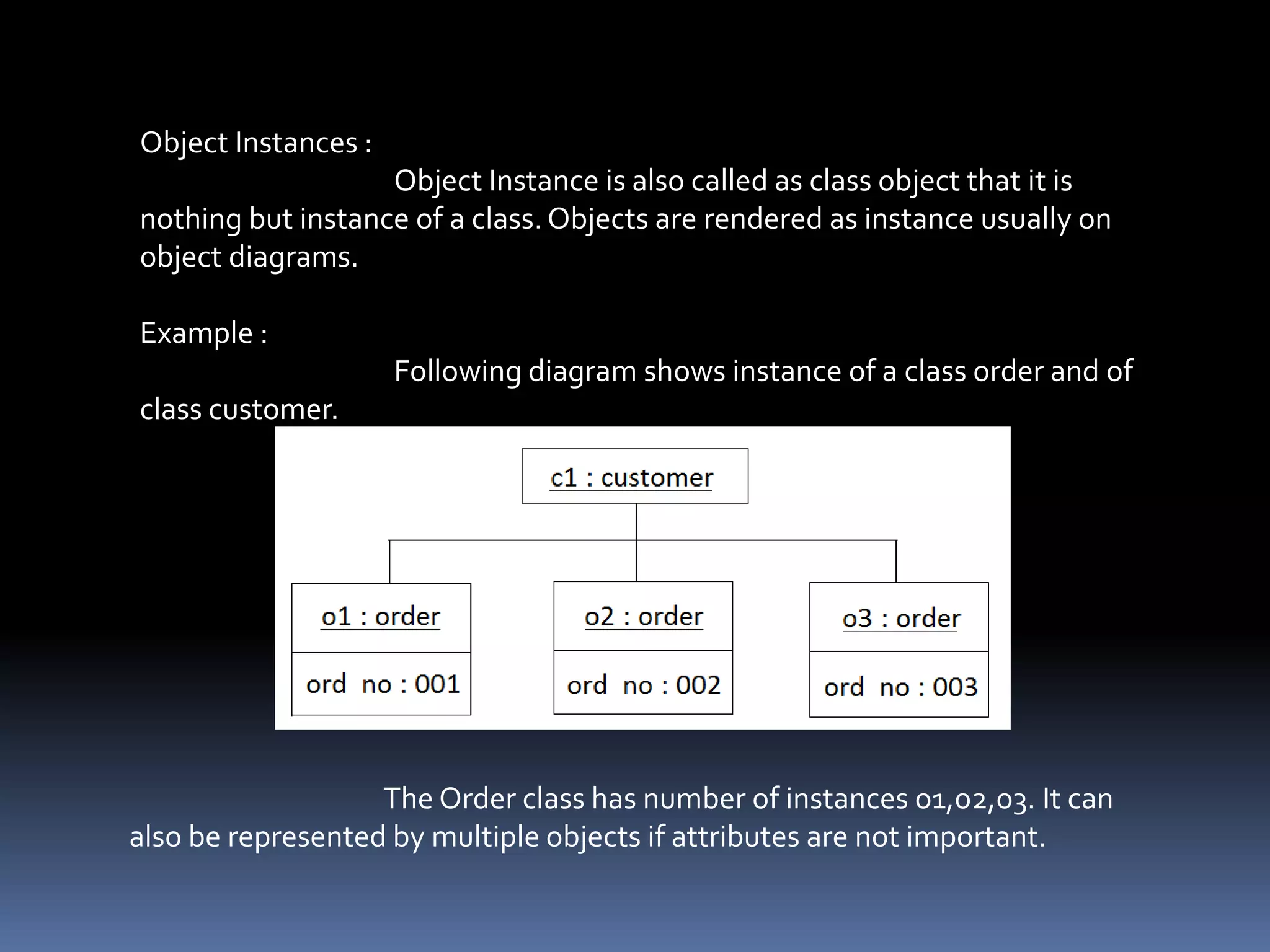 Object Instances :

Object Instance is also called as class object that it is nothing but instance of a class. Objects are rendered as instance usually on object diagrams.

Example :

Following diagram shows instance of a class order and of class customer.

c1 : customer

o1 : order

ord no : 001

o2 : order

ord no : 002

o3 : order

ord no : 003

The Order class has number of instances o1,o2,o3. It can also be represented by multiple objects if attributes are not important.